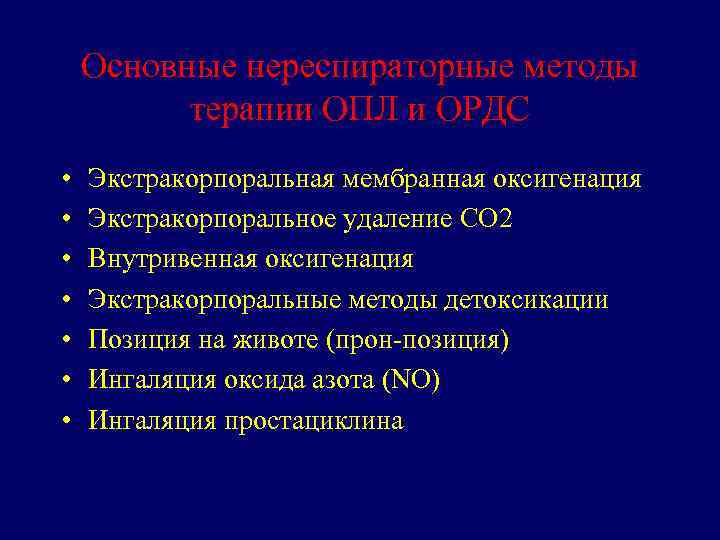 Основные нереспираторные методы терапии ОПЛ и ОРДС

• Экстракорпоральная мембранная оксигенация
• Экстракорпоральное удаление СО2
• Внутривенная оксигенация
• Экстракорпоральные методы детоксикации
• Позиция на животе (прон-позиция)
• Ингаляция оксида азота (NO)
• Ингаляция простациклина